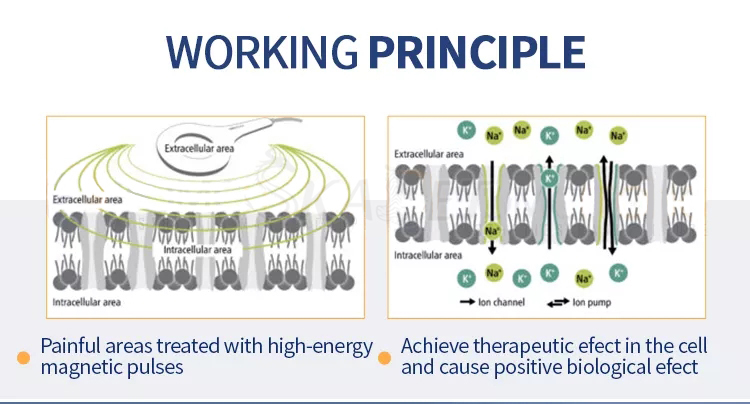 WORKING PRINCIPLE

Extracellular area

Extracellular area

Intracellular area

Intracellular area

$K^+$ $Na^+$ $Na^+$ $K^+$ $Na^+$ $Na^+$

Extracellular area

$K^+$

$Na^+$

Intracellular area

$K^+$ $Na^+$ $K^+$ $K^+$ $Na^+$ $K^+$

Ion channel Ion pump

Painful areas treated with high-energy magnetic pulses

Achieve therapeutic efect in the cell and cause positive biological efect